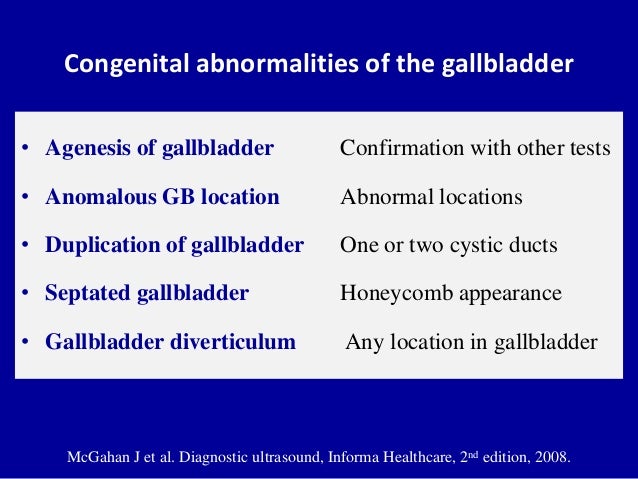 Congenital abnormalities of the gallbladder

• Agenesis of gallbladder Confirmation with other tests
• Anomalous GB location Abnormal locations
• Duplication of gallbladder One or two cystic ducts
• Septated gallbladder Honeycomb appearance
• Gallbladder diverticulum Any location in gallbladder

McGahan J et al. Diagnostic ultrasound, Informa Healthcare, 2$^{nd}$ edition, 2008.